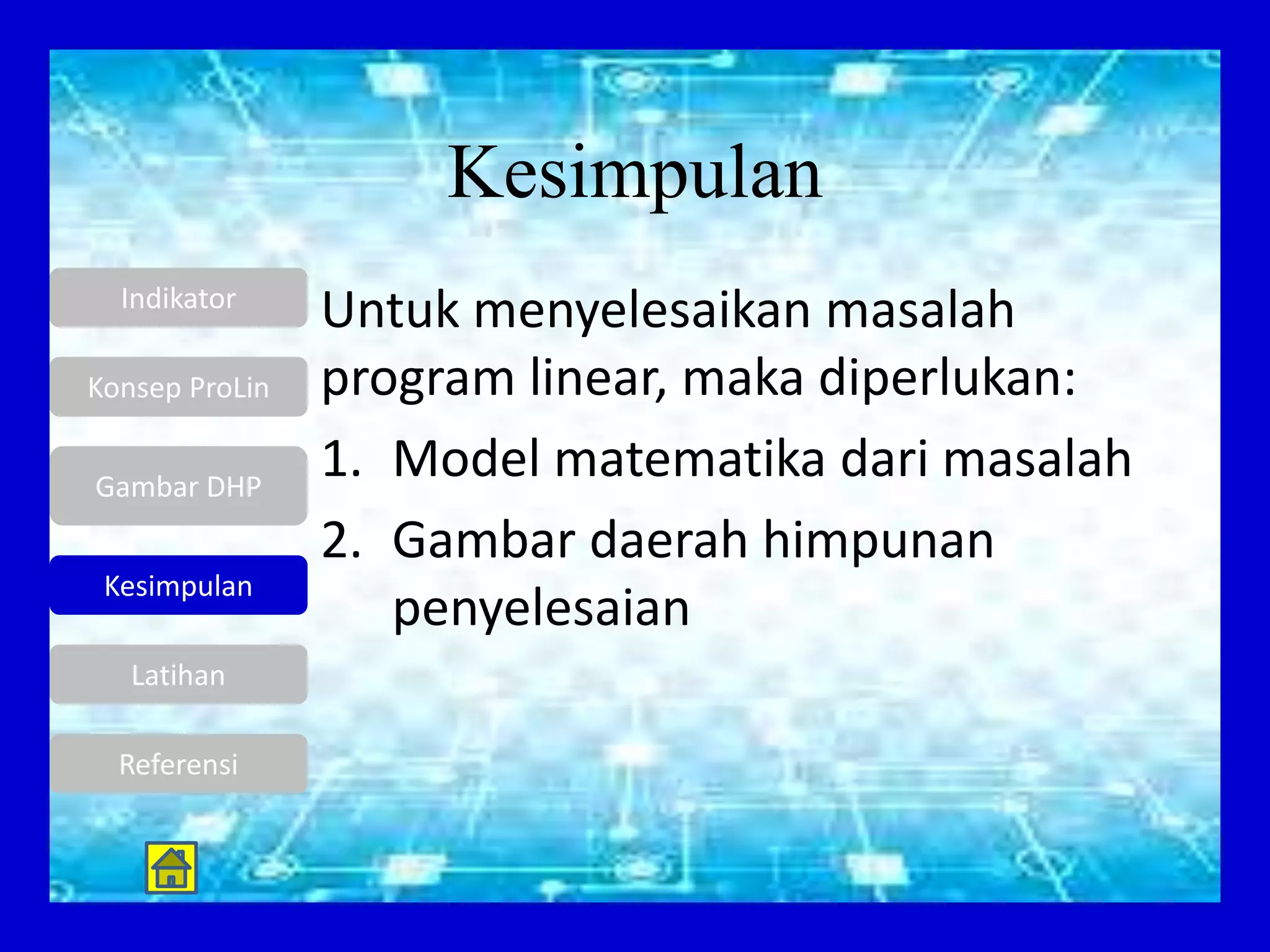 Kesimpulan

Indikator

Konsep ProLin

Gambar DHP

Kesimpulan

Latihan

Referensi

Untuk menyelesaikan masalah program linear, maka diperlukan:

1. Model matematika dari masalah
2. Gambar daerah himpunan penyelesaian